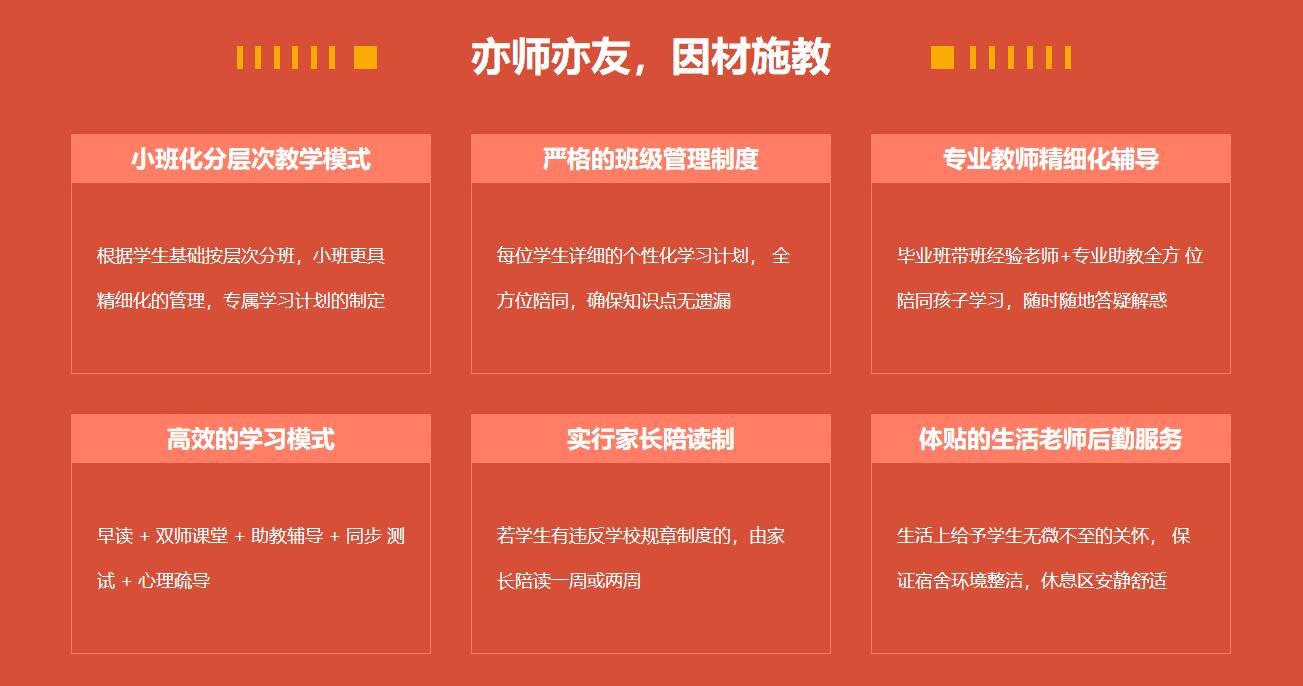 亦师亦友，因材施教

小班化分层次教学模式

根据学生基础按层次分班，小班更具精细化的管理，专属学习计划的制定

严格的班级管理制度

每位学生详细的个性化学习计划， 全方位陪同，确保知识点无遗漏

专业教师精细化辅导

毕业班带班经验老师+专业助教全方 位陪同孩子学习，随时随地答疑解惑

高效的学习模式

早读 + 双师课堂 + 助教辅导 + 同步 测试 + 心理疏导

实行家长陪读制

若学生有违反学校规章制度的，由家长陪读一周或两周

体贴的生活老师后勤服务

生活上给予学生无微不至的关怀， 保证宿舍环境整洁，休息区安静舒适